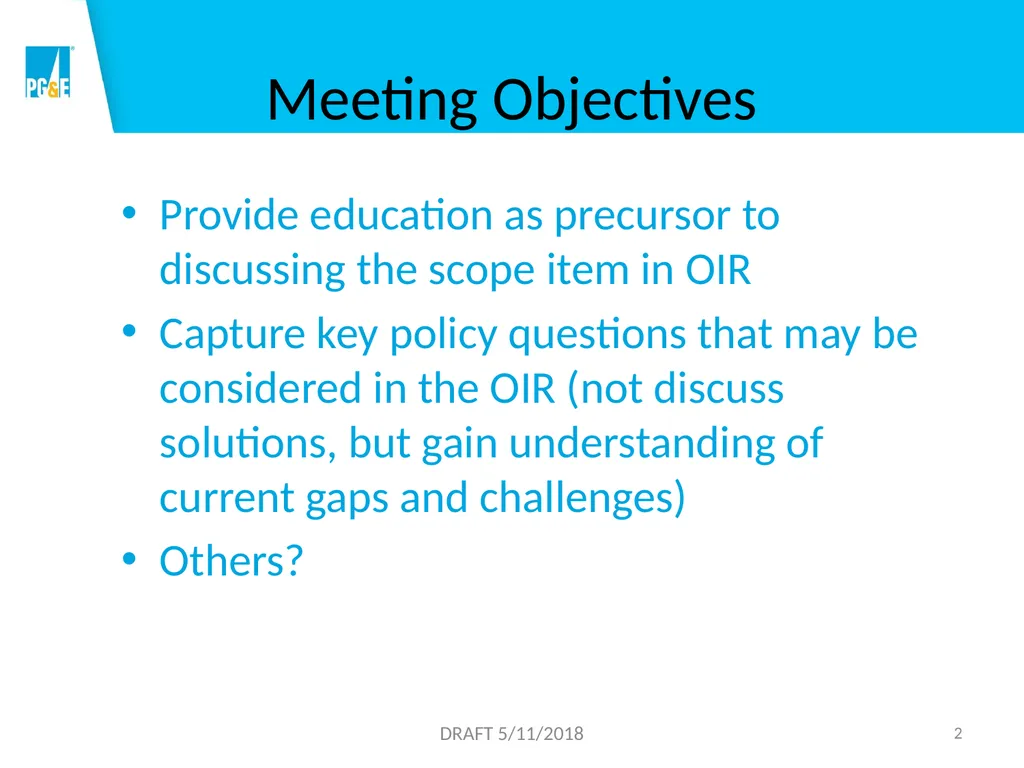 PG&E

Meeting Objectives

• Provide education as precursor to discussing the scope item in OIR
• Capture key policy questions that may be considered in the OIR (not discuss solutions, but gain understanding of current gaps and challenges)
• Others?

DRAFT 5/11/2018

2